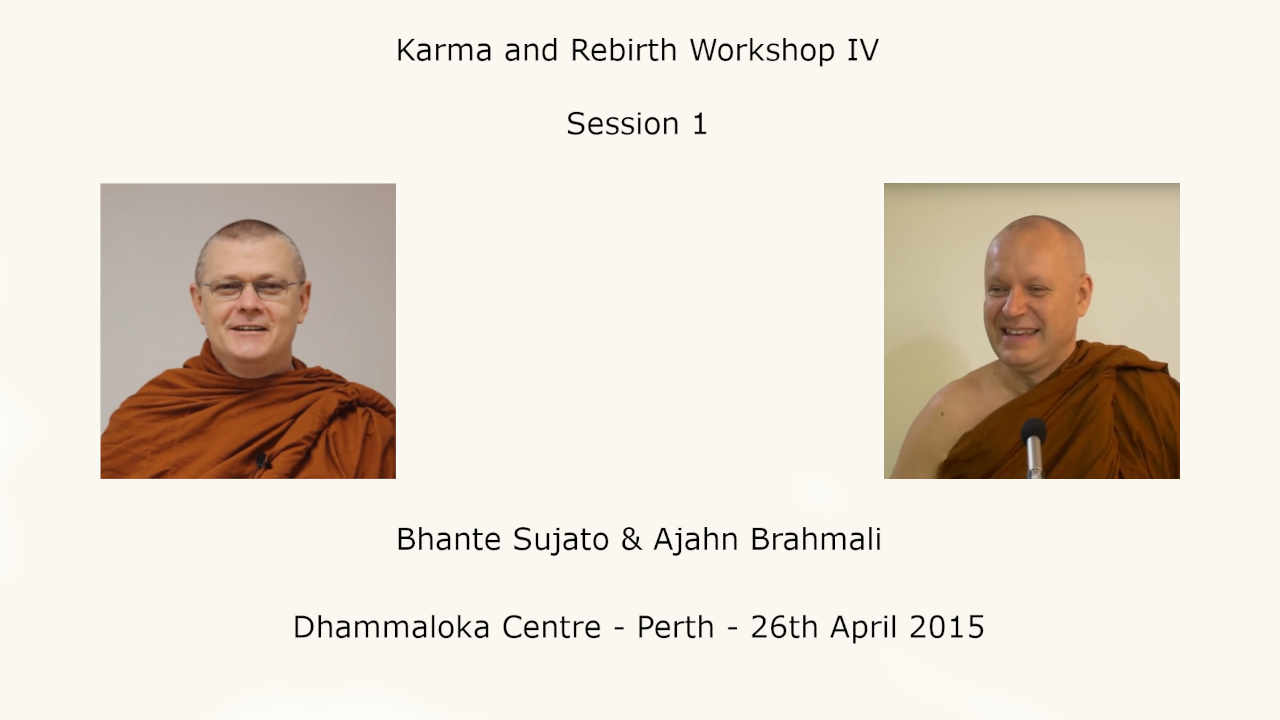 Karma and Rebirth Workshop IV

Session 1

Bhante Sujato & Ajahn Brahmali

Dhammaloka Centre - Perth - 26th April 2015